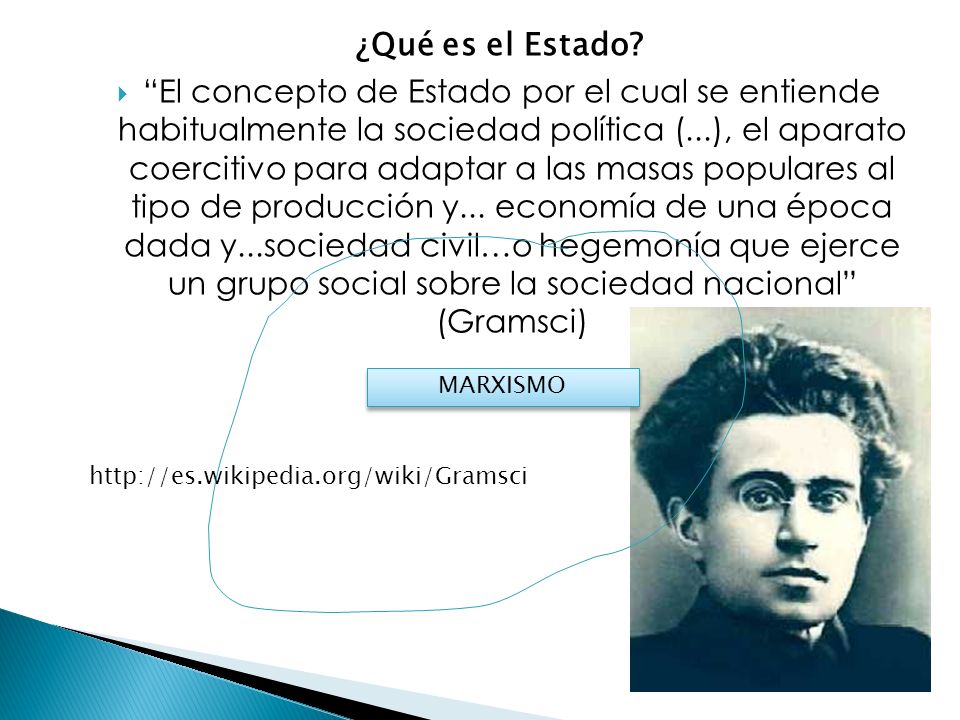 ¿Qué es el Estado?

“El concepto de Estado por el cual se entiende habitualmente la sociedad política (...), el aparato coercitivo para adaptar a las masas populares al tipo de producción y... economía de una época dada y...sociedad civil…o hegemonía que ejerce un grupo social sobre la sociedad nacional” (Gramsci)

MARXISMO

http://es.wikipedia.org/wiki/Gramsci